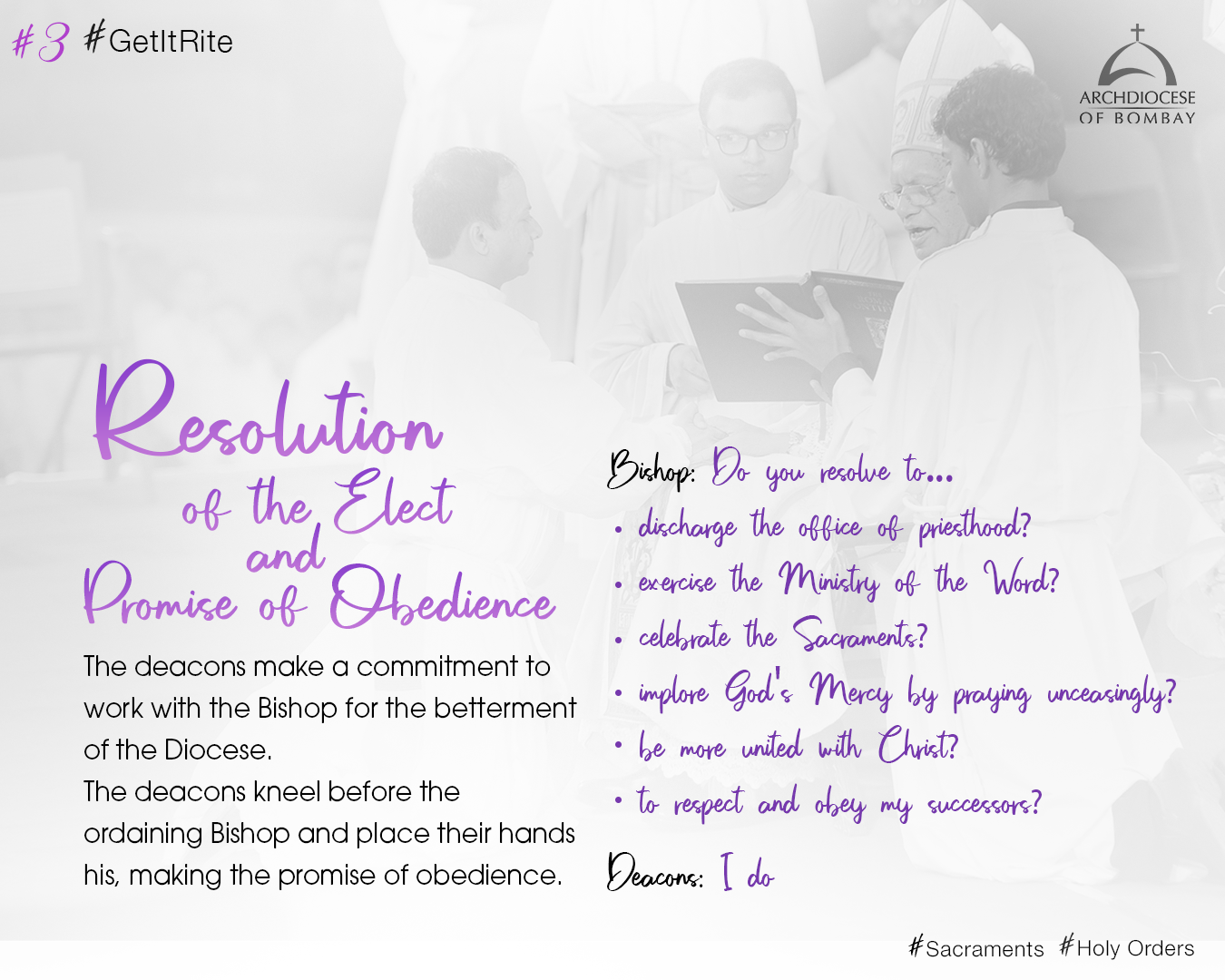 #3 #GetItRite

ARCHDIOCESE OF BOMBAY

Resolution of the Elect and Promise of Obedience

The deacons make a commitment to work with the Bishop for the betterment of the Diocese.
The deacons kneel before the ordaining Bishop and place their hands his, making the promise of obedience.

Bishop: Do you resolve to...
• discharge the office of priesthood?
• exercise the Ministry of the Word?
• celebrate the Sacraments?
• implore God's Mercy by praying unceasingly?
• be more united with Christ?
• to respect and obey my successors?

Deacons: I do

#Sacraments #Holy Orders